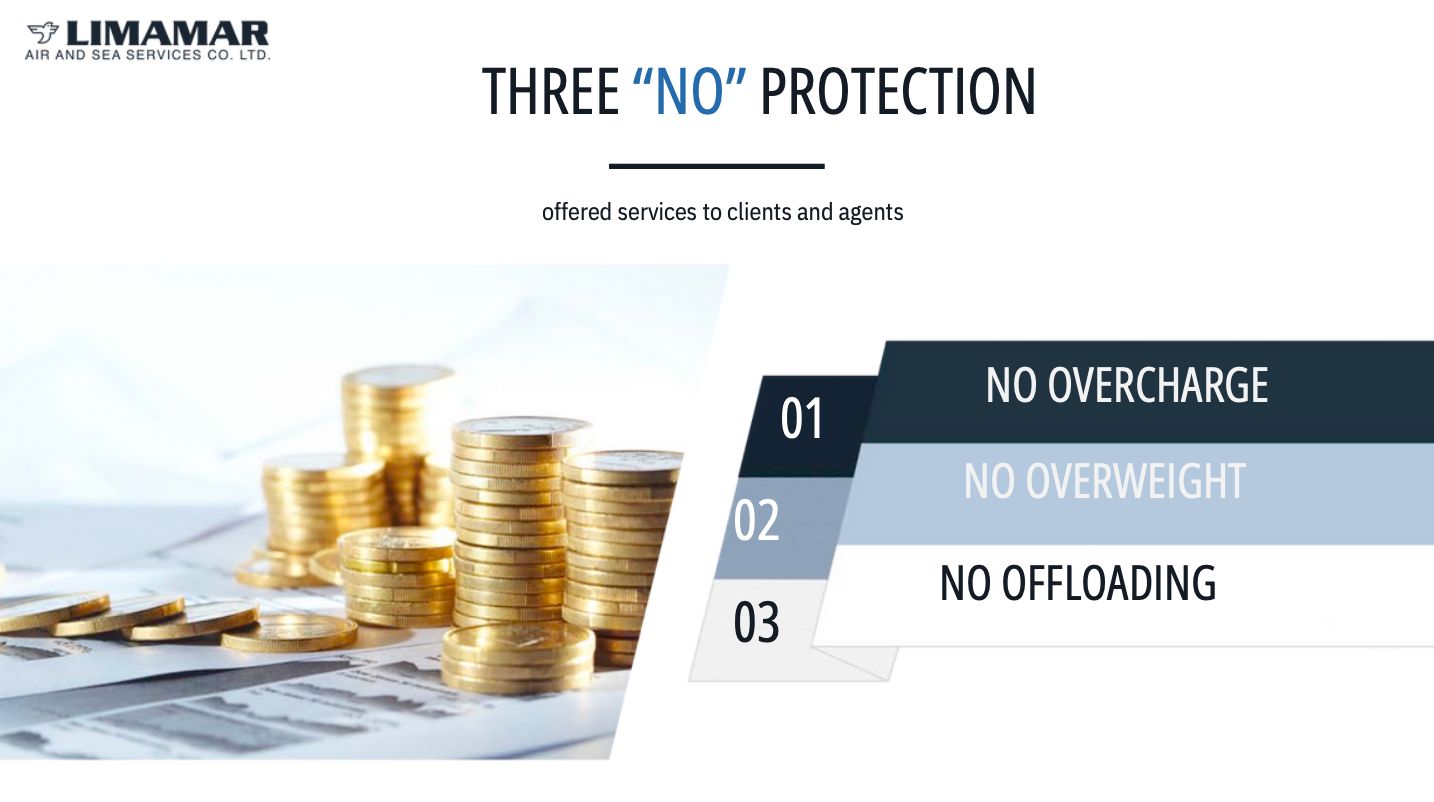 LIMAMAR
AIR AND SEA SERVICES CO. LTD.

THREE “NO” PROTECTION

offered services to clients and agents

01
NO OVERCHARGE

02
NO OVERWEIGHT

03
NO OFFLOADING